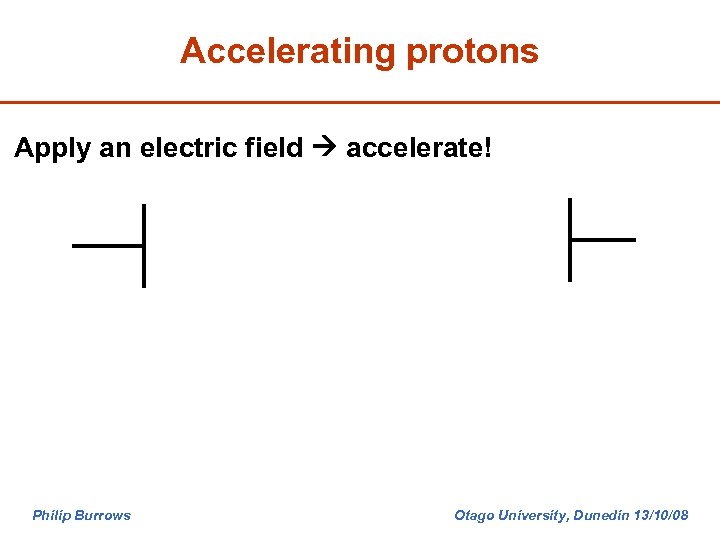 Accelerating protons

Apply an electric field → accelerate!

Philip Burrows

Otago University, Dunedin 13/10/08